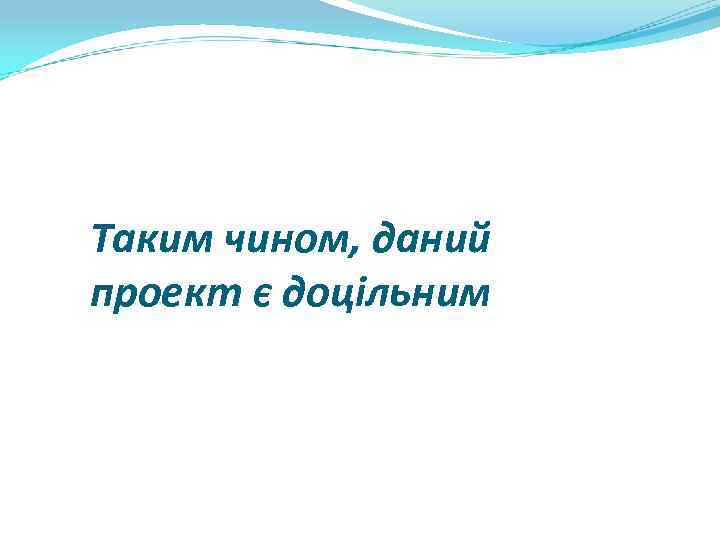 Таким чином, даний проект є доцільним